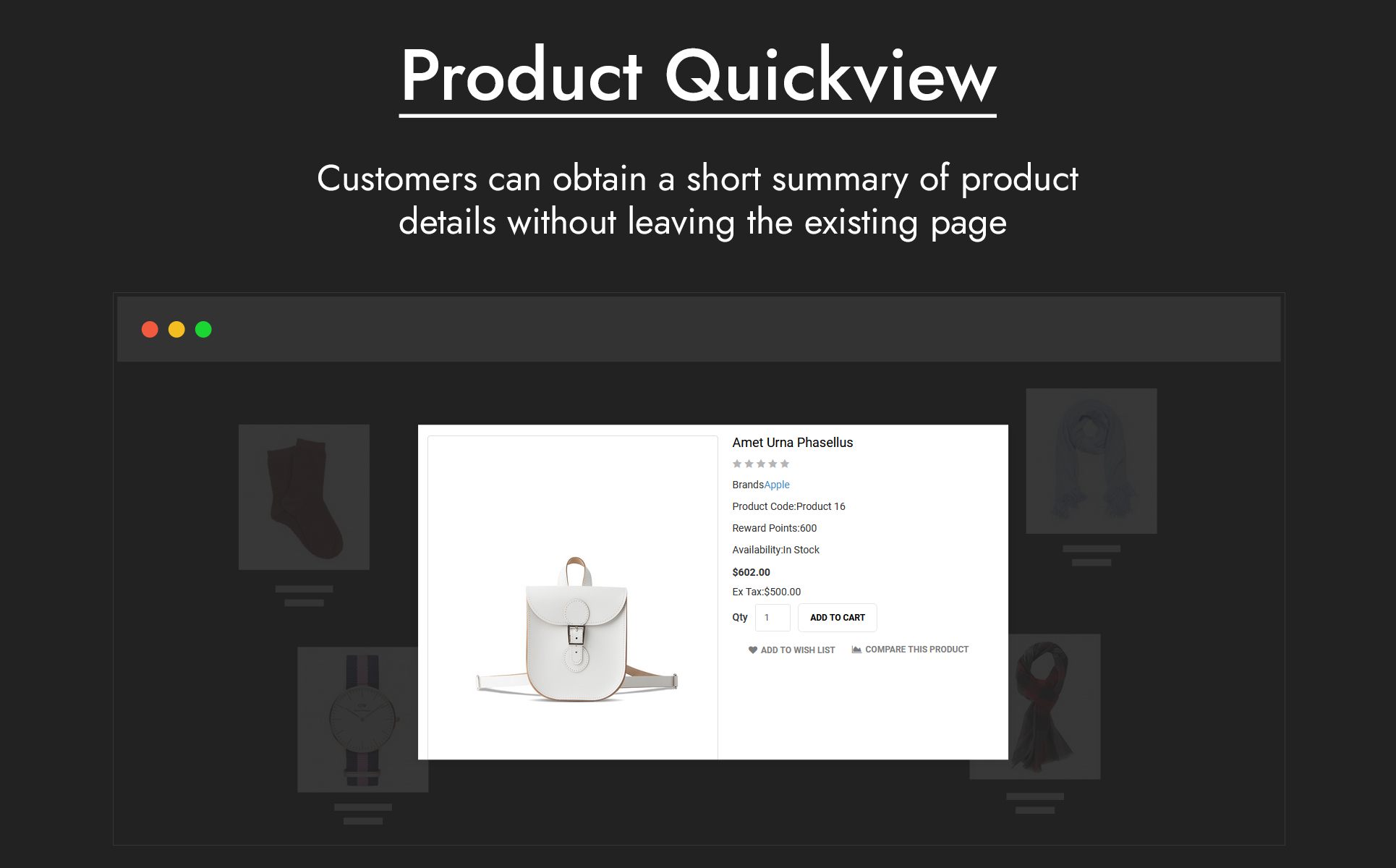 Product Quickview

Customers can obtain a short summary of product details without leaving the existing page

Amet Urna Phasellus

BrandsApple

Product Code:Product 16

Reward Points:600

Availability:In Stock

$602.00

Ex Tax:$500.00

Qty 1 ADD TO CART

ADD TO WISH LIST COMPARE THIS PRODUCT